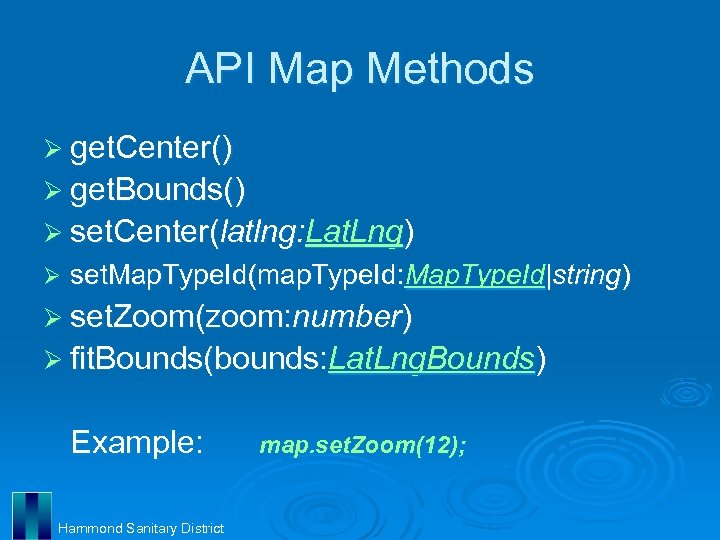 API Map Methods

➢ getCenter()
➢ getBounds()
➢ setCenter(latlng:LatLng)
➢ setMapTypeId(mapTypeId:MapTypeId|string)
➢ setZoom(zoom:number)
➢ fitBounds(bounds:LatLngBounds)

Example: map.setZoom(12);

Hammond Sanitary District